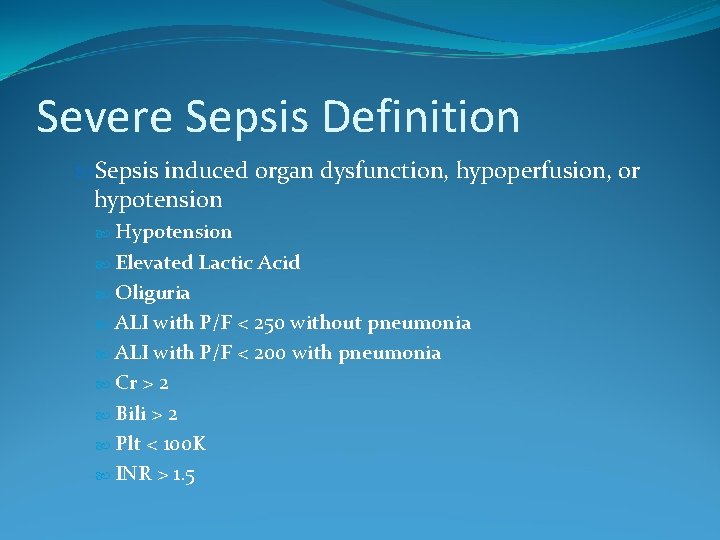 Severe Sepsis Definition

Sepsis induced organ dysfunction, hypoperfusion, or hypotension

Hypotension

Elevated Lactic Acid

Oliguria

ALI with P/F < 250 without pneumonia

ALI with P/F < 200 with pneumonia

Cr > 2

Bili > 2

Plt < 100K

INR > 1.5